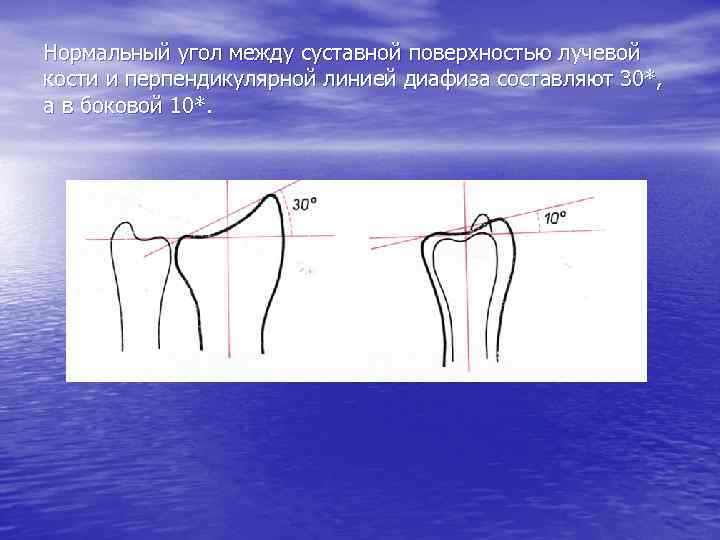 Нормальный угол между суставной поверхностью лучевой кости и перпендикулярной линией диафиза составляют 30*, а в боковой 10*.

30°

10°